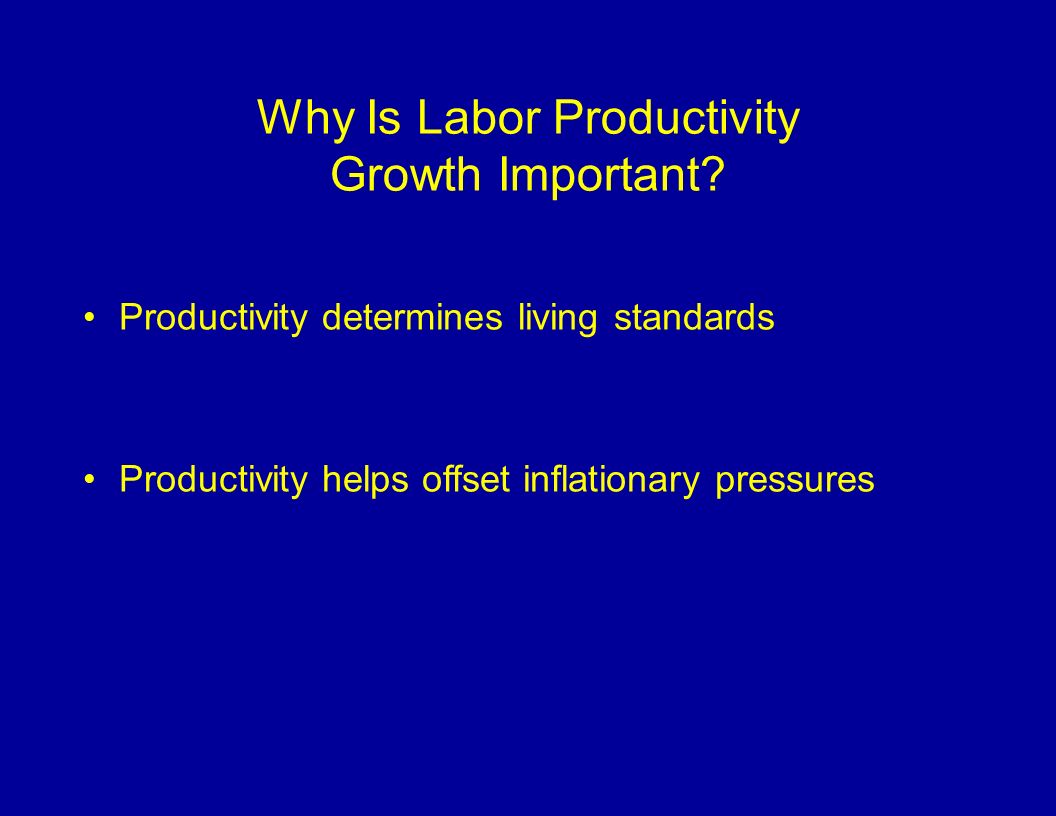 Why Is Labor Productivity Growth Important?

• Productivity determines living standards

• Productivity helps offset inflationary pressures